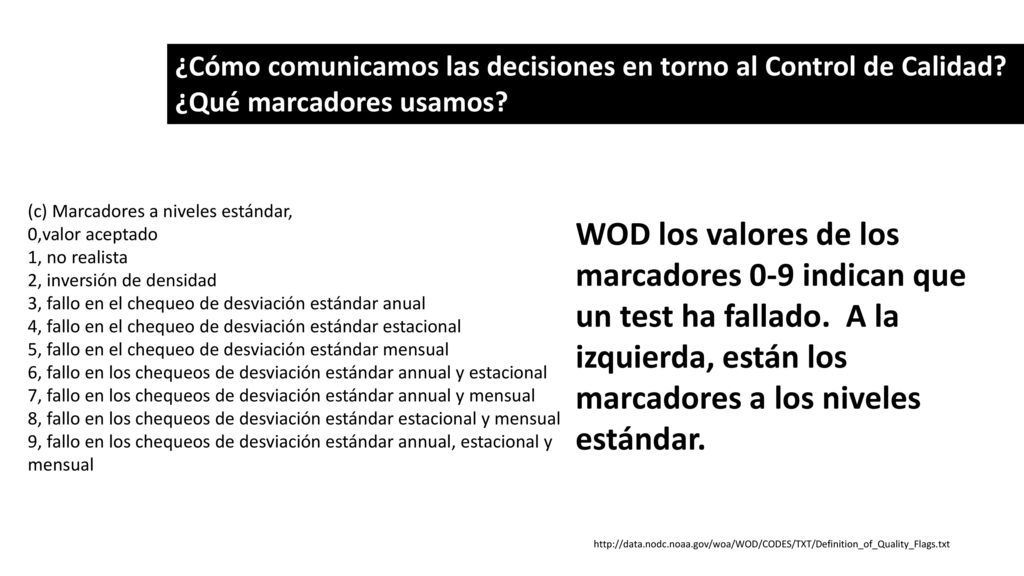 ¿Cómo comunicamos las decisiones en torno al Control de Calidad? ¿Qué marcadores usamos?

(c) Marcadores a niveles estándar,
0,valor aceptado
1, no realista
2, inversión de densidad
3, fallo en el chequeo de desviación estándar anual
4, fallo en el chequeo de desviación estándar estacional
5, fallo en el chequeo de desviación estándar mensual
6, fallo en los chequeos de desviación estándar annual y estacional
7, fallo en los chequeos de desviación estándar annual y mensual
8, fallo en los chequeos de desviación estándar estacional y mensual
9, fallo en los chequeos de desviación estándar annual, estacional y mensual

WOD los valores de los marcadores 0-9 indican que un test ha fallado. A la izquierda, están los marcadores a los niveles estándar.

http://data.nodc.noaa.gov/woa/WOD/CODES/TXT/Definition_of_Quality_Flags.txt